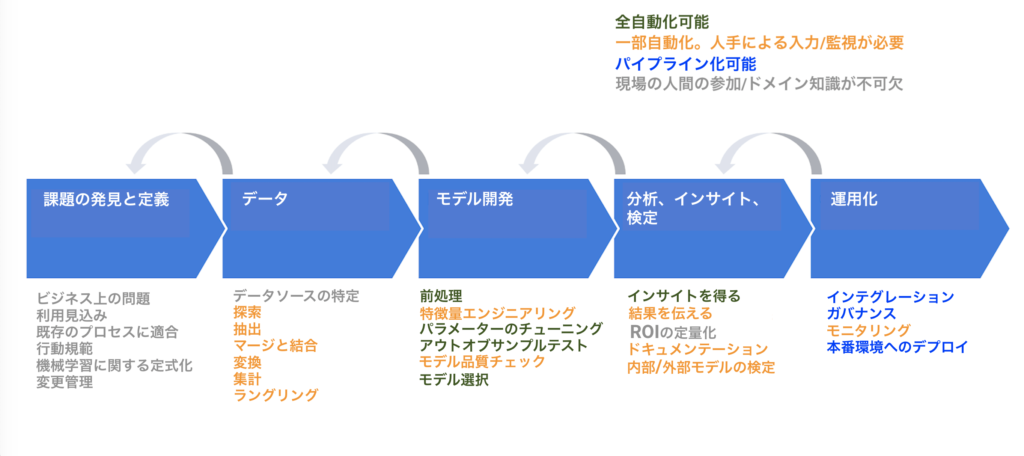 全自動化可能
一部自動化。人手による入力/監視が必要
パイプライン化可能
現場の人間の参加/ドメイン知識が不可欠

課題の発見と定義

データ

モデル開発

分析、インサイト、検定

運用化

ビジネス上の問題
利用見込み
既存のプロセスに適合
行動規範
機械学習に関する定式化
変更管理

データソースの特定
探索
抽出
マージと結合
変換
集計
ラングリング

前処理
特徴量エンジニアリング
パラメーターのチューニング
アウトオブサンプルテスト
モデル品質チェック
モデル選択

インサイトを得る
結果を伝える
ROIの定量化
ドキュメンテーション
内部/外部モデルの検定

インテグレーション
ガバナンス
モニタリング
本番環境へのデプロイ